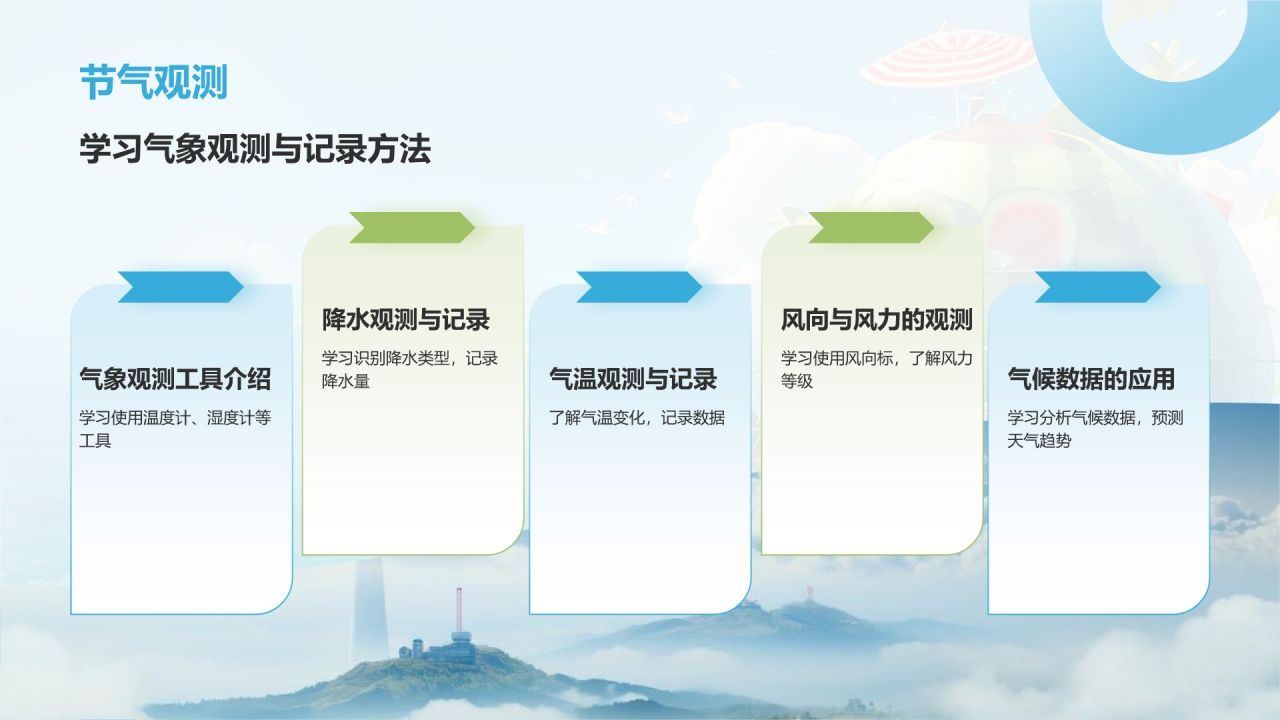 节气观测

学习气象观测与记录方法

气象观测工具介绍

学习使用温度计、湿度计等工具

降水观测与记录

学习识别降水类型，记录降水量

气温观测与记录

了解气温变化，记录数据

风向与风力的观测

学习使用风向标，了解风力等级

气候数据的应用

学习分析气候数据，预测天气趋势